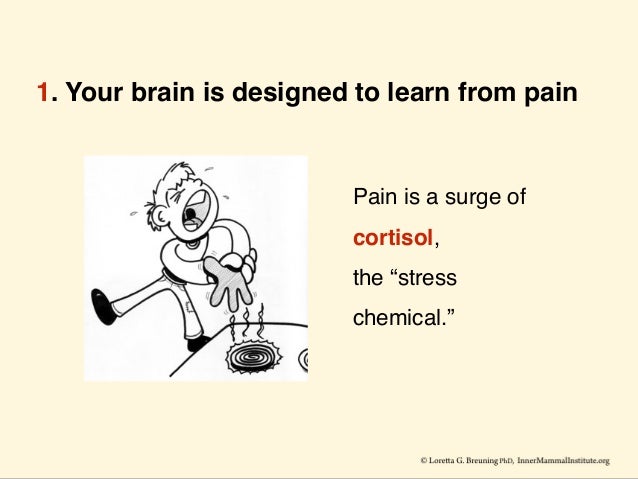 1. Your brain is designed to learn from pain

Pain is a surge of cortisol, the “stress chemical.”

© Loretta G. Breuning PhD, InnerMammalInstitute.org